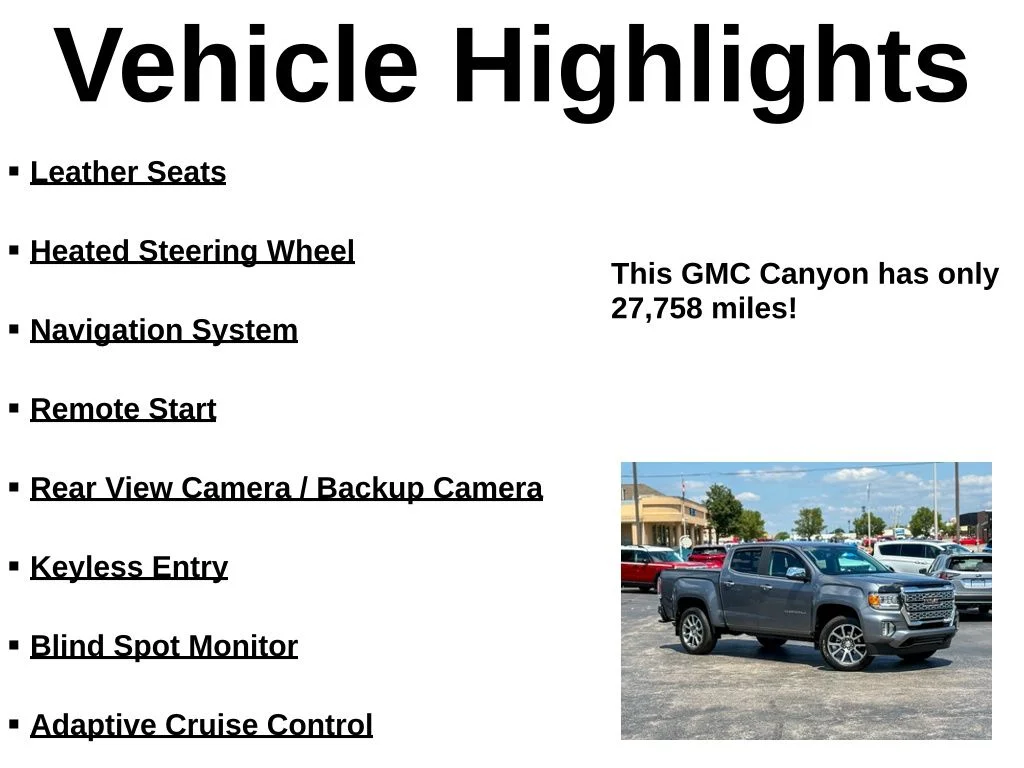 Vehicle Highlights

▪ Leather Seats

▪ Heated Steering Wheel

▪ Navigation System

▪ Remote Start

▪ Rear View Camera / Backup Camera

▪ Keyless Entry

▪ Blind Spot Monitor

▪ Adaptive Cruise Control

This GMC Canyon has only 27,758 miles!